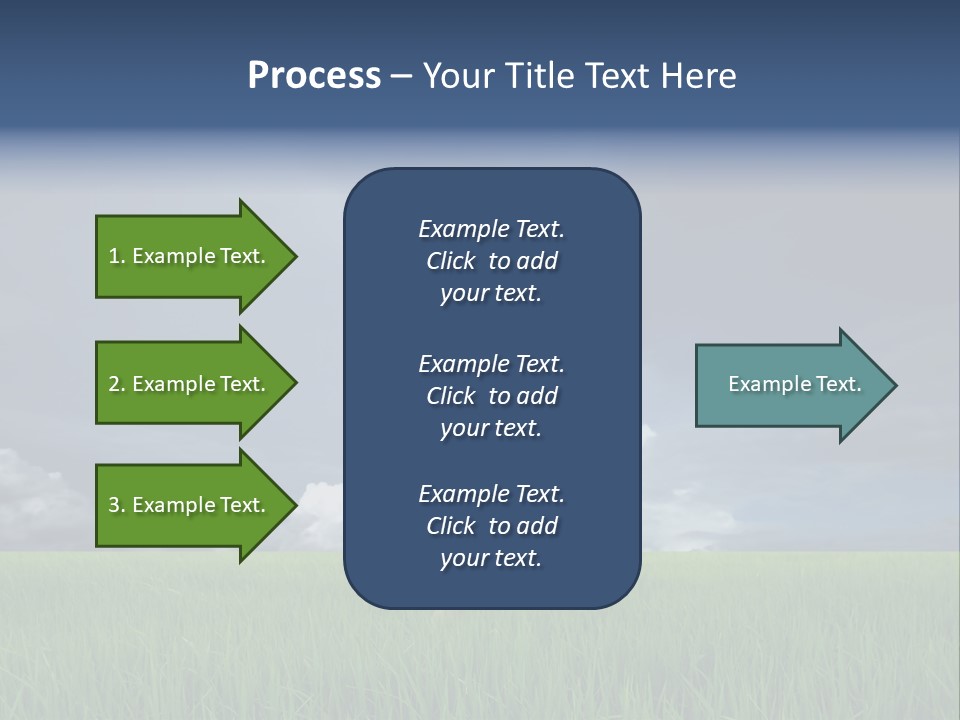 Process – Your Title Text Here

1. Example Text.

2. Example Text.

3. Example Text.

Example Text. Click to add your text.

Example Text. Click to add your text.

Example Text. Click to add your text.

Example Text.